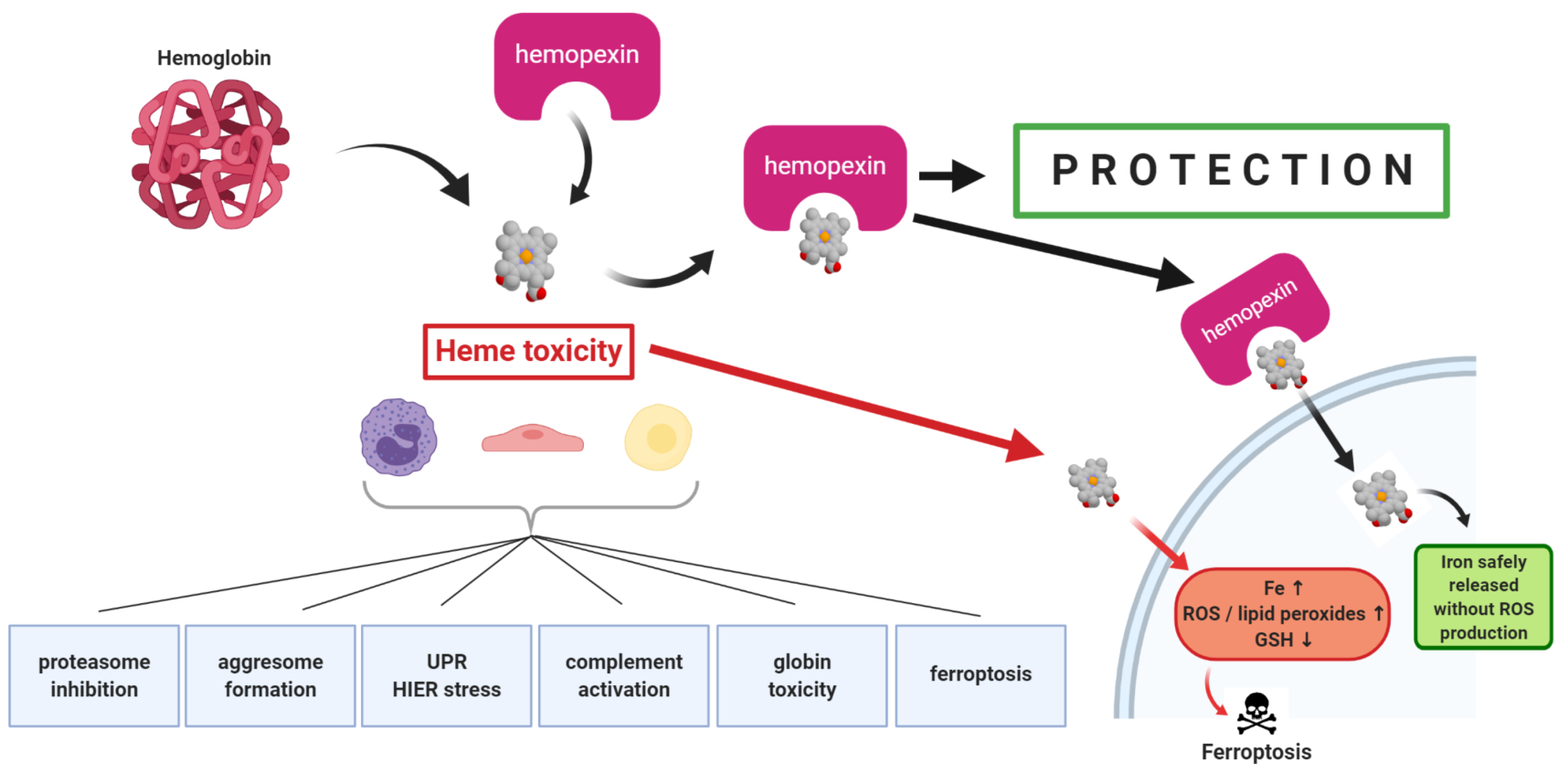 Hemoglobin

hemopexin

hemopexin

PROTECTION

hemopexin

Heme toxicity

proteasome inhibition

aggresome formation

UPR HIER stress

complement activation

globin toxicity

ferroptosis

Fe ↑
ROS / lipid peroxides ↑
GSH ↓

Iron safely released without ROS production

Ferroptosis